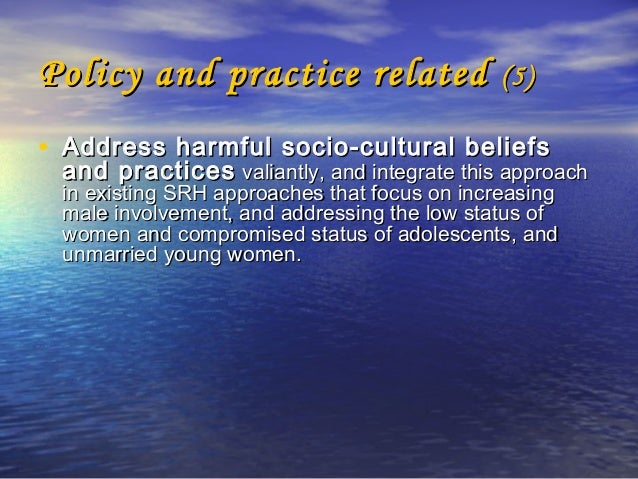 Policy and practice related (5)

• Address harmful socio-cultural beliefs and practices valiantly, and integrate this approach in existing SRH approaches that focus on increasing male involvement, and addressing the low status of women and compromised status of adolescents, and unmarried young women.